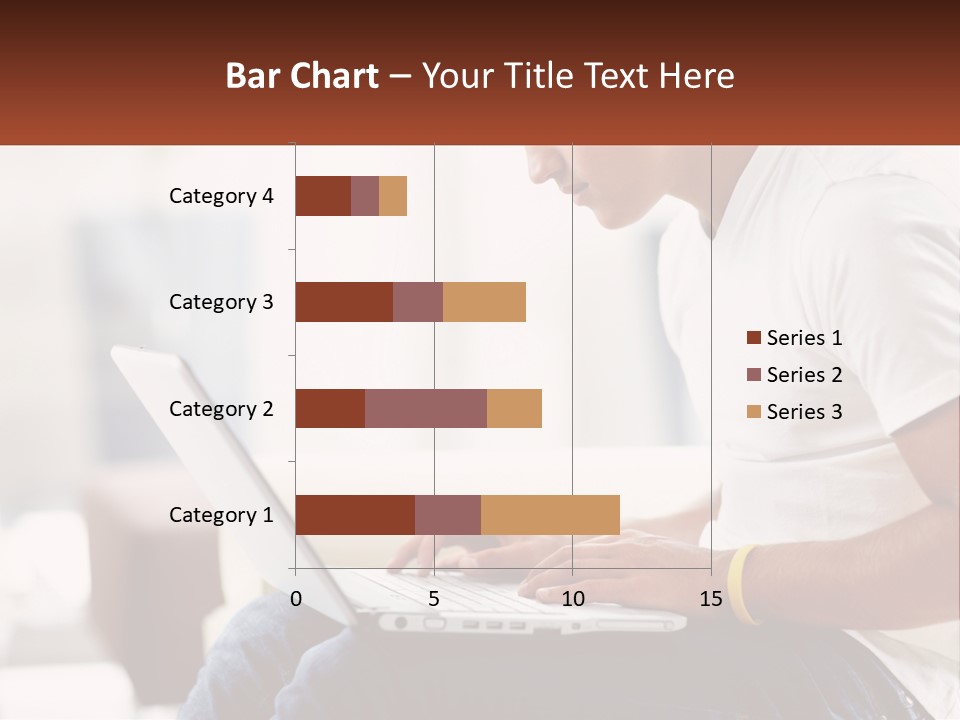 Bar Chart – Your Title Text Here

Category 4
Category 3
Category 2
Category 1

0
5
10
15

Series 1
Series 2
Series 3